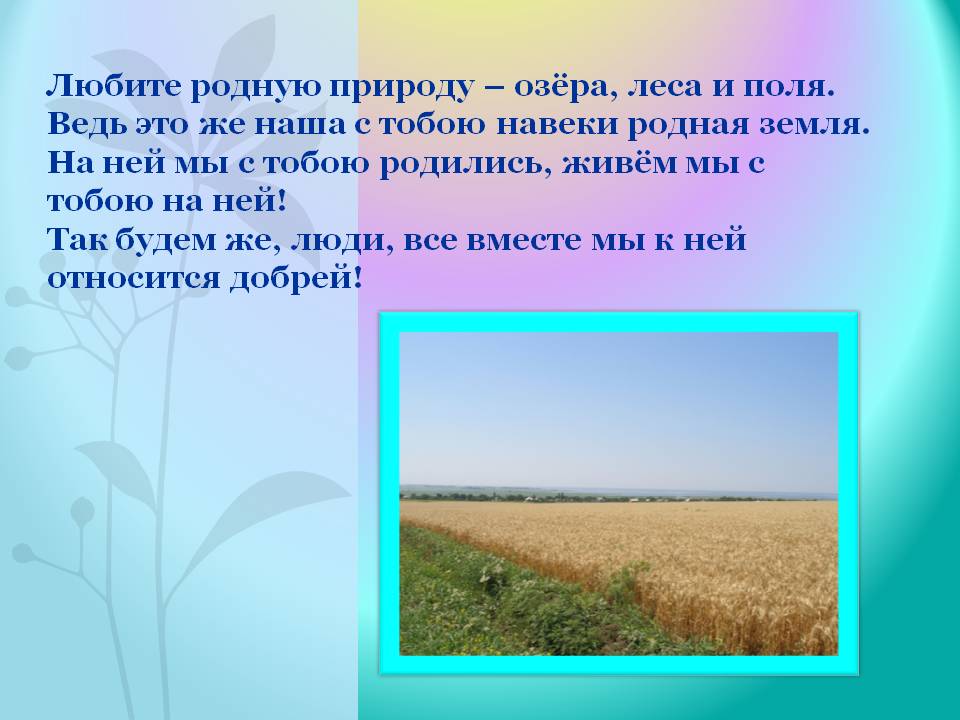 Любите родную природу – озёра, леса и поля.
Ведь это же наша с тобою навеки родная земля.
На ней мы с тобою родились, живём мы с тобою на ней!
Так будем же, люди, все вместе мы к ней относится добрей!